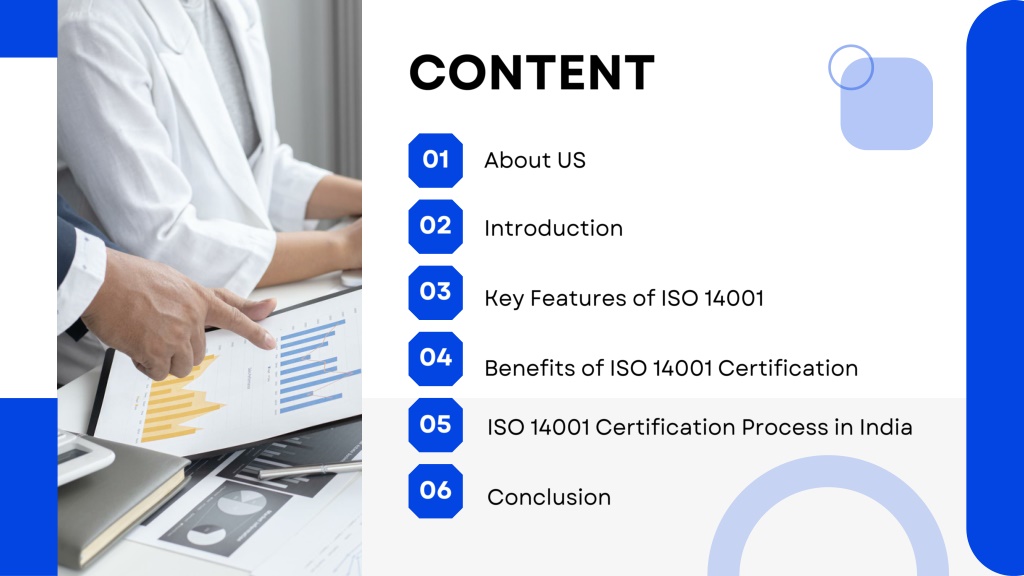 CONTENT

01 About US

02 Introduction

03 Key Features of ISO 14001

04 Benefits of ISO 14001 Certification

05 ISO 14001 Certification Process in India

06 Conclusion